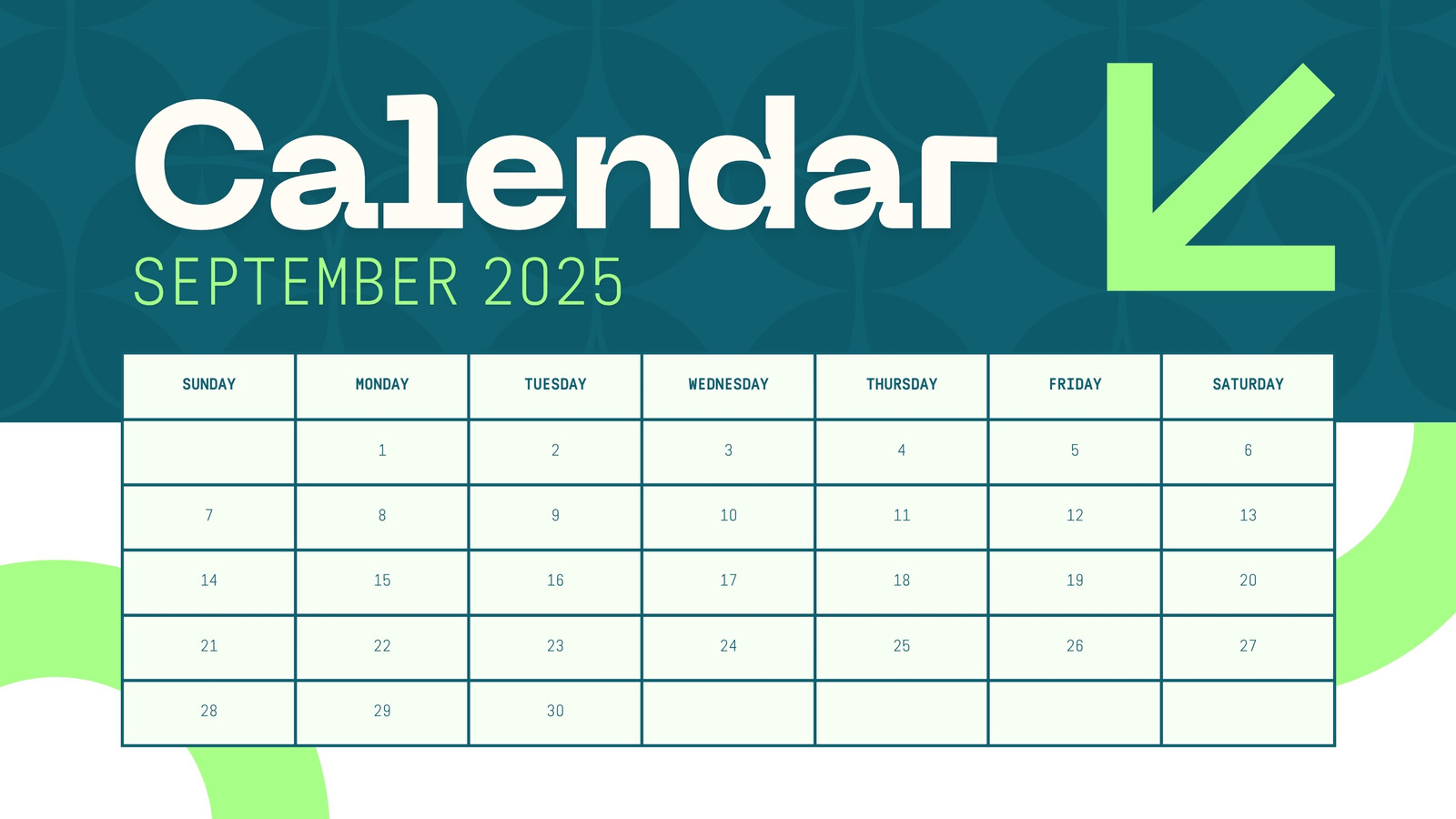 Calendar

SEPTEMBER 2025

| SUNDAY | MONDAY | TUESDAY | WEDNESDAY | THURSDAY | FRIDAY | SATURDAY |
|---|---|---|---|---|---|---|
|  | 1 | 2 | 3 | 4 | 5 | 6 |
| 7 | 8 | 9 | 10 | 11 | 12 | 13 |
| 14 | 15 | 16 | 17 | 18 | 19 | 20 |
| 21 | 22 | 23 | 24 | 25 | 26 | 27 |
| 28 | 29 | 30 |  |  |  |  |